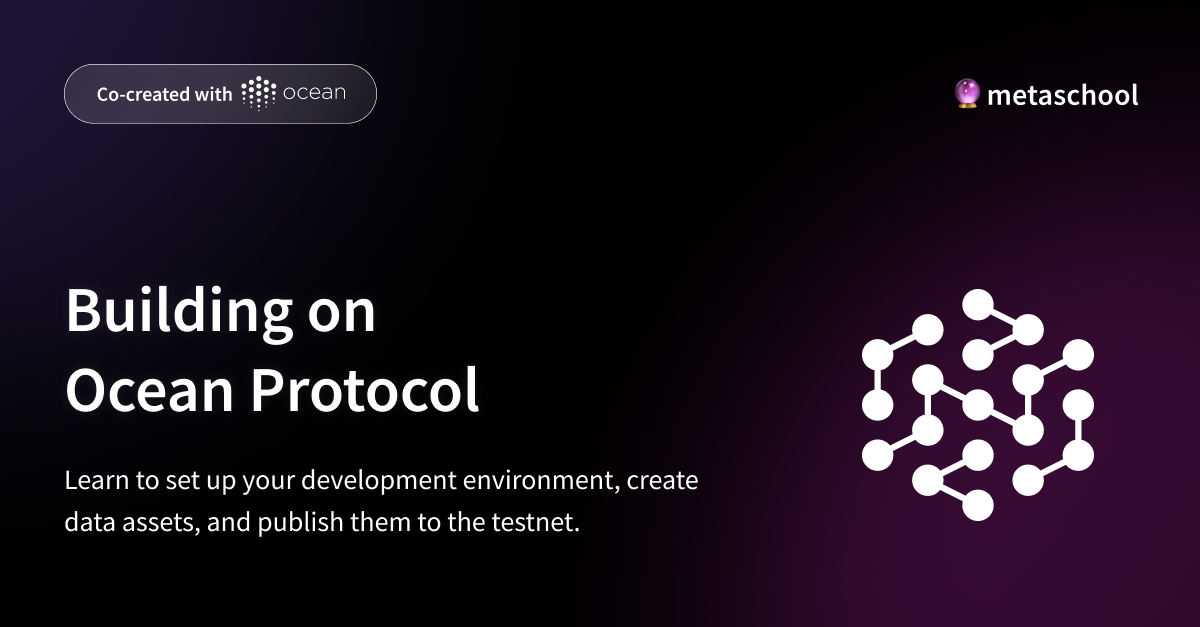 Co-created with ocean

metaschool

Building on
Ocean Protocol

Learn to set up your development environment, create data assets, and publish them to the testnet.